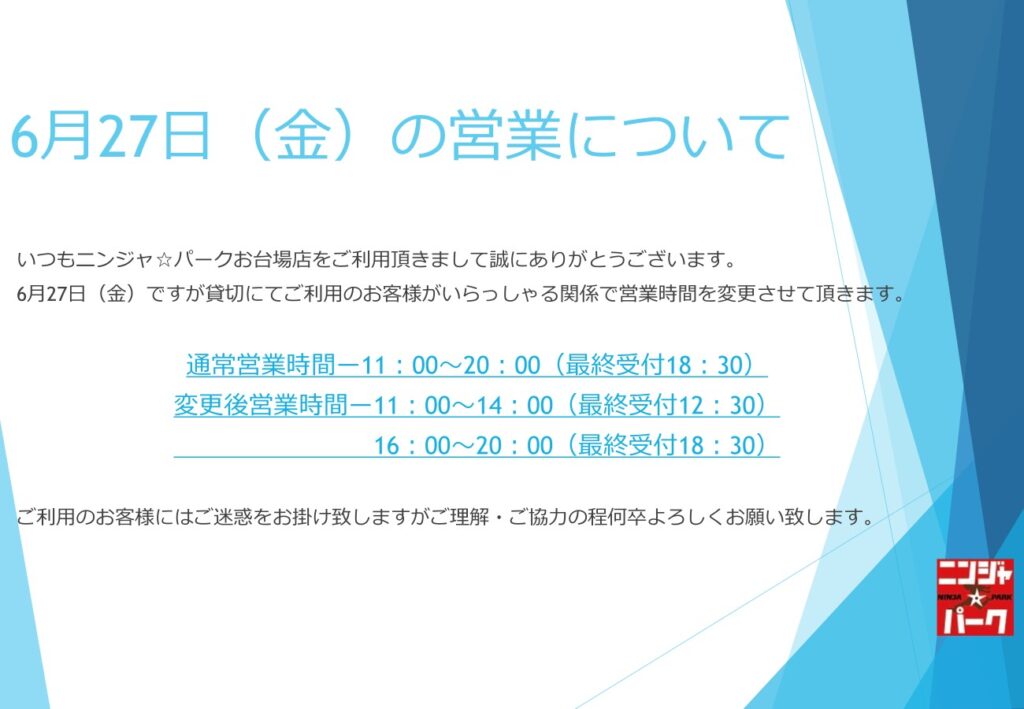 6月27日（金）の営業について

いつもニンジャ☆パークお台場店をご利用頂きまして誠にありがとうございます。
6月27日（金）ですが貸切にてご利用のお客様がいらっしゃる関係で営業時間を変更させて頂きます。

通常営業時間ー11：00～20：00（最終受付18：30）
変更後営業時間ー11：00～14：00（最終受付12：30）
16：00～20：00（最終受付18：30）

ご利用のお客様にはご迷惑をお掛け致しますがご理解・ご協力の程何卒よろしくお願い致します。

ニンジャ
NINJA ☆ PARK
パーク